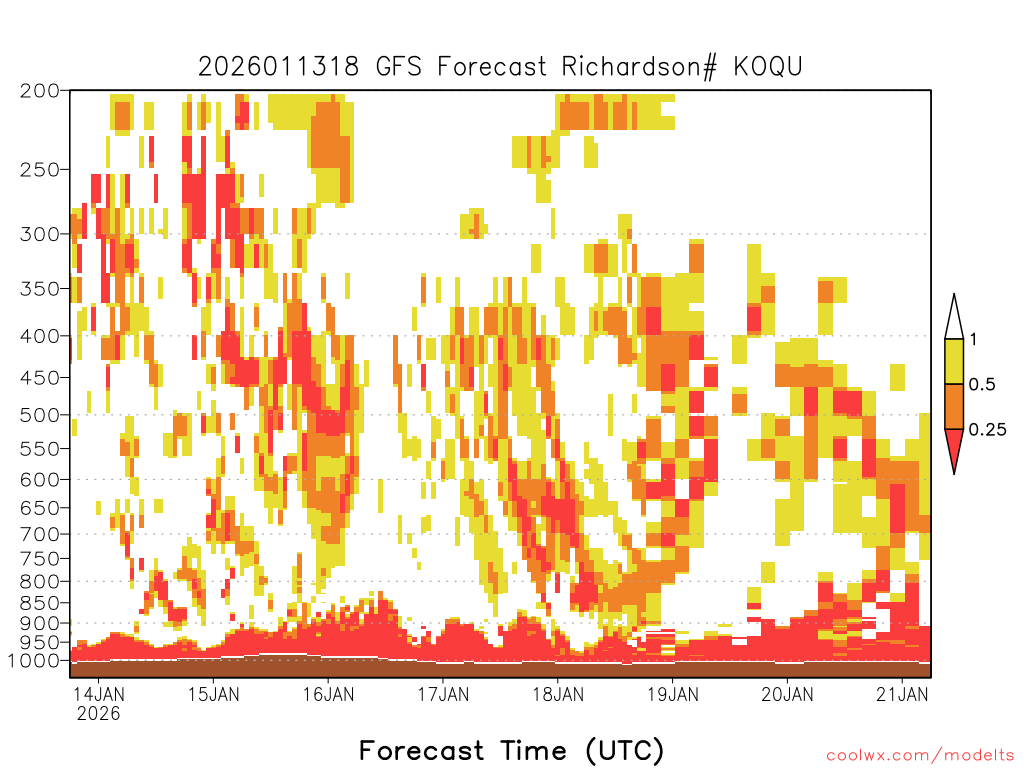 2026011318 GFS Forecast Richardson# KOQU

200
250
300
350
400
450
500
550
600
650
700
750
800
850
900
950
1000

1
0.5
0.25

14JAN 2026
15JAN
16JAN
17JAN
18JAN
19JAN
20JAN
21JAN

Forecast Time (UTC)

coolwx.com/modelts